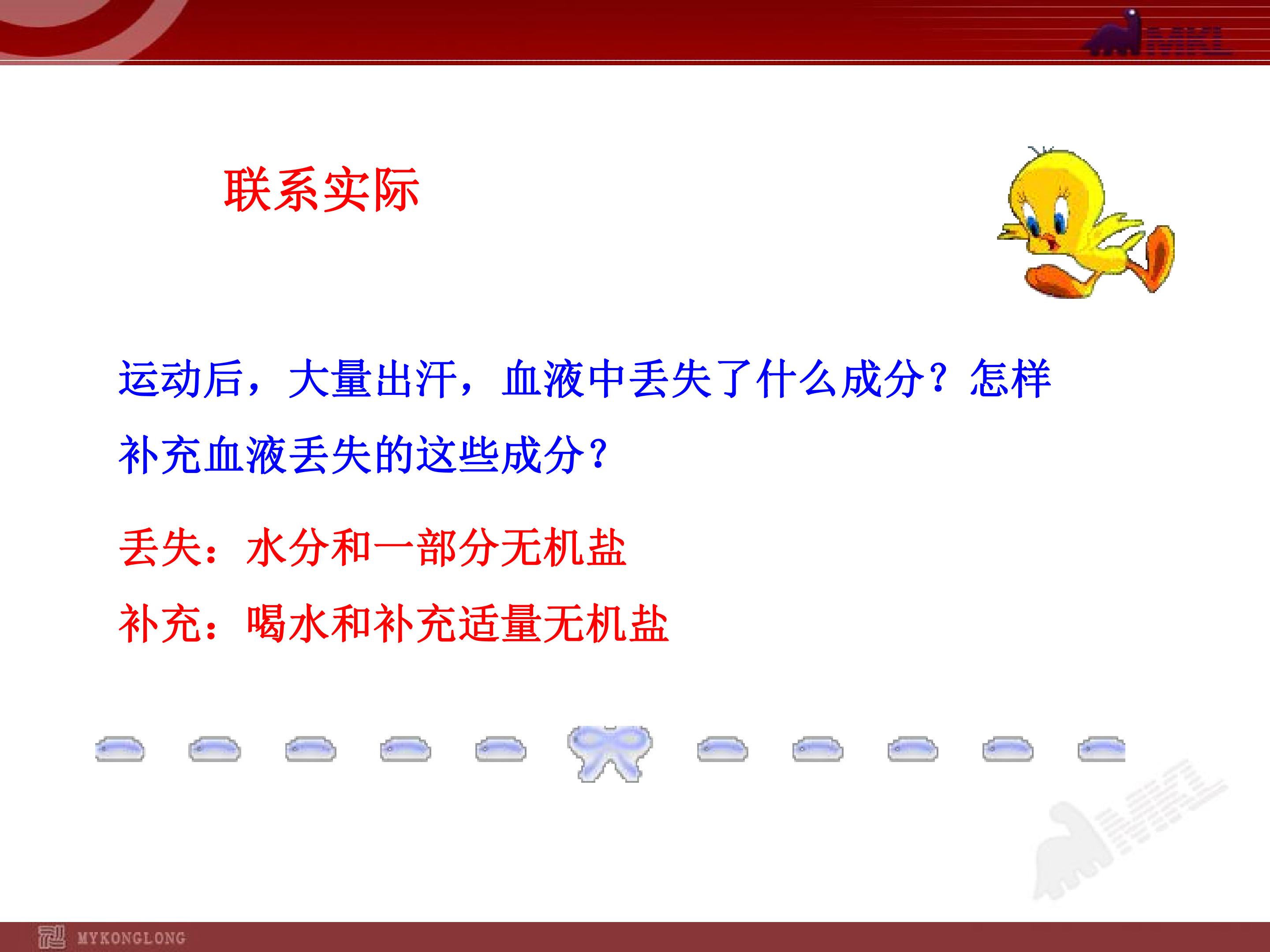 MKL

联系实际

运动后，大量出汗，血液中丢失了什么成分？怎样补充血液丢失的这些成分？

丢失：水分和一部分无机盐

补充：喝水和补充适量无机盐

MKL

MYKONGLONG